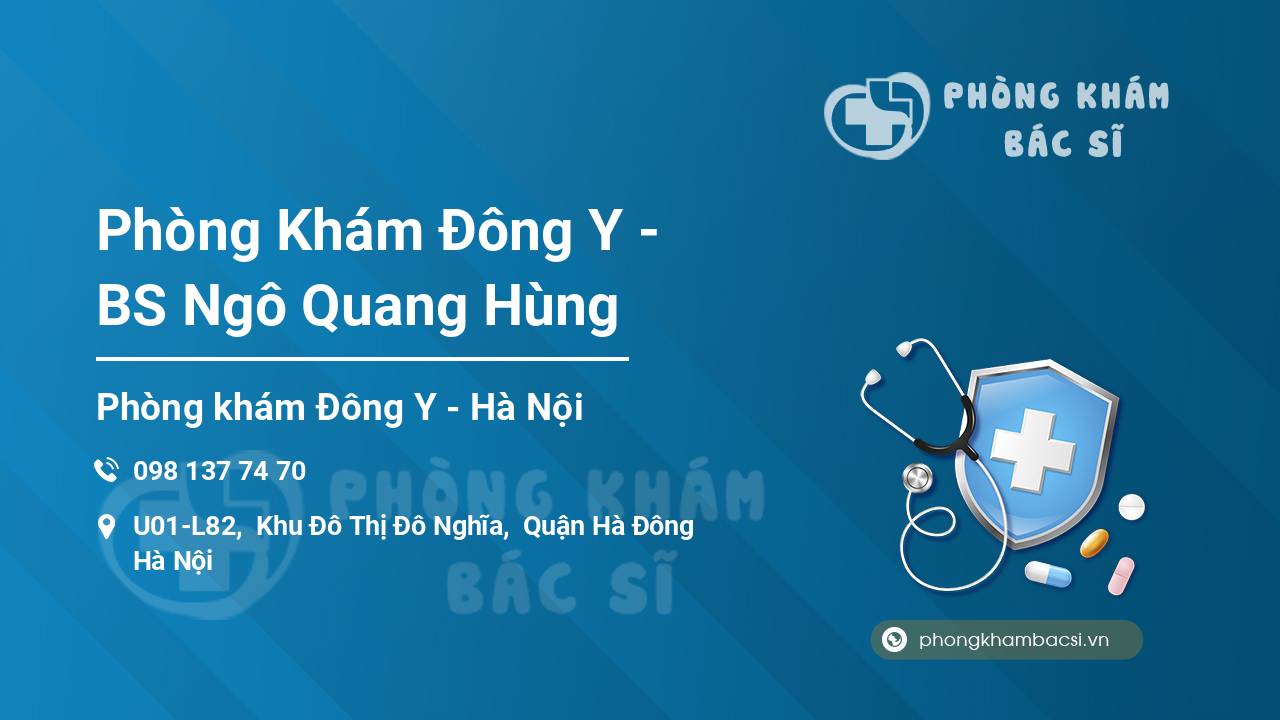 PHÒNG KHÁM
BÁC SĨ

Phòng Khám Đông Y - BS Ngô Quang Hùng

Phòng khám Đông Y - Hà Nội

098 137 74 70

U01-L82, Khu Đô Thị Đô Nghĩa, Quận Hà Đông Hà Nội

PHÒNG KHÁM
BÁC SĨ

phongkhambacsi.vn